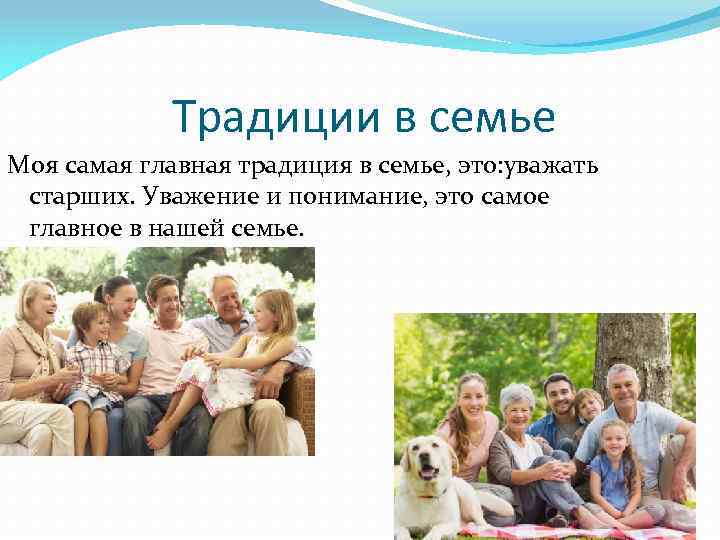 Традиции в семье

Моя самая главная традиция в семье, это:уважать старших. Уважение и понимание, это самое главное в нашей семье.